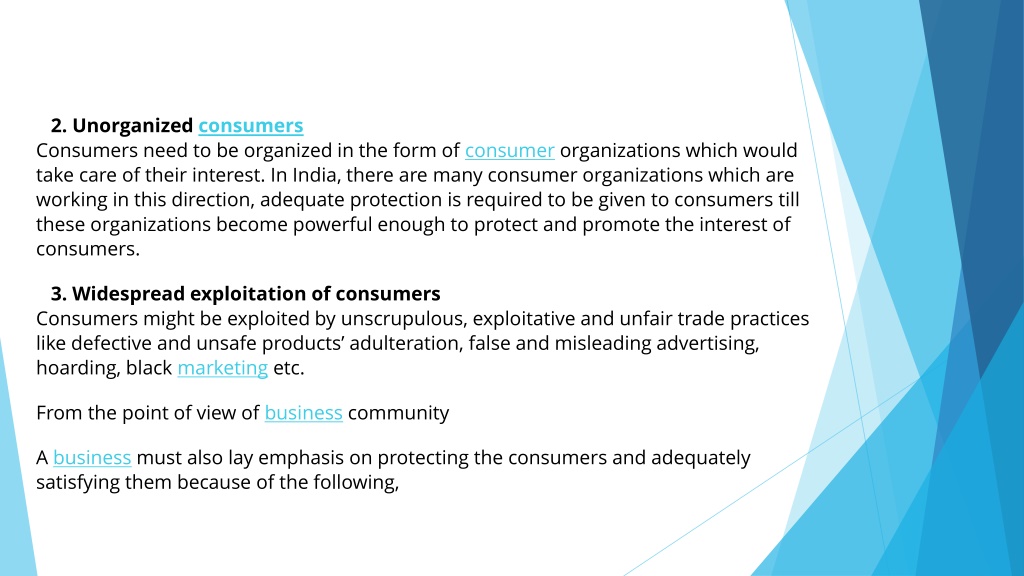 2. Unorganized consumers
Consumers need to be organized in the form of consumer organizations which would take care of their interest. In India, there are many consumer organizations which are working in this direction, adequate protection is required to be given to consumers till these organizations become powerful enough to protect and promote the interest of consumers.

3. Widespread exploitation of consumers
Consumers might be exploited by unscrupulous, exploitative and unfair trade practices like defective and unsafe products’ adulteration, false and misleading advertising, hoarding, black marketing etc.

From the point of view of business community

A business must also lay emphasis on protecting the consumers and adequately satisfying them because of the following,